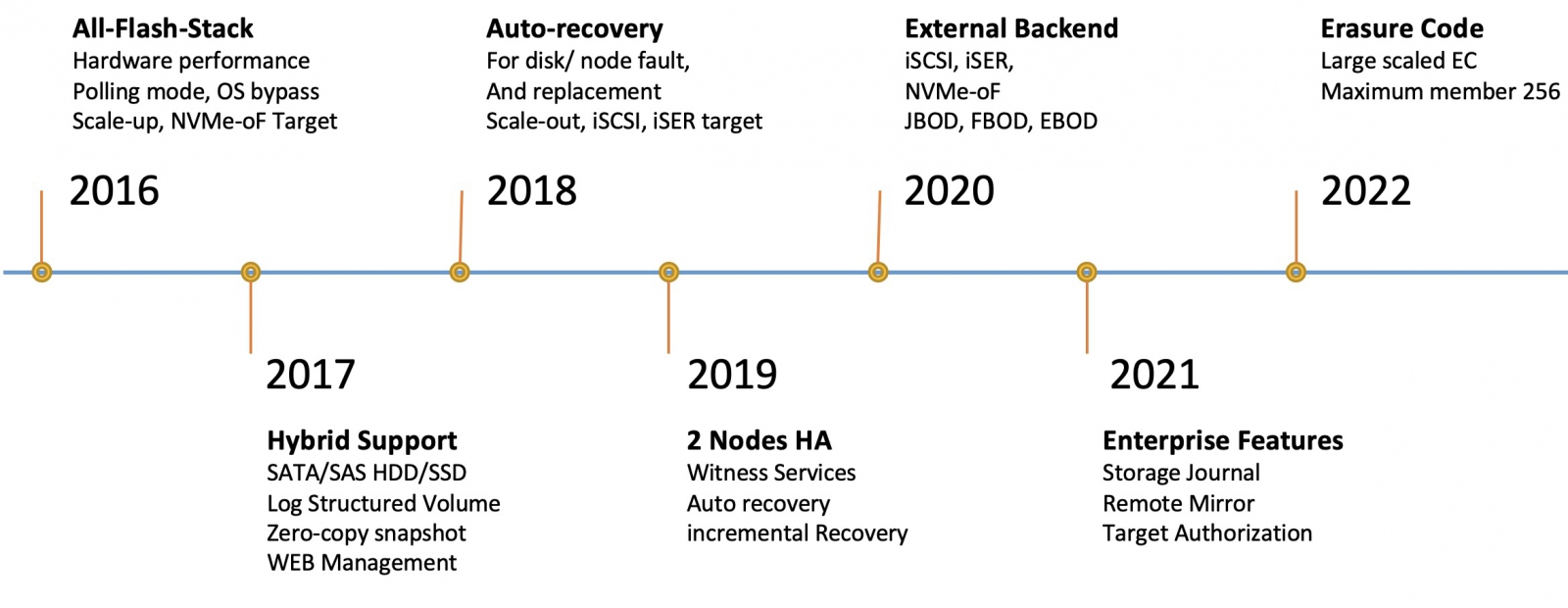 All-Flash-Stack
Hardware performance
Polling mode, OS bypass
Scale-up, NVMe-oF Target

2016

Auto-recovery
For disk/ node fault,
And replacement
Scale-out, iSCSI, iSER target

2018

External Backend
iSCSI, iSER,
NVMe-oF
JBOD, FBOD, EBOD

2020

Erasure Code
Large scaled EC
Maximum member 256

2022

2017

Hybrid Support
SATA/SAS HDD/SSD
Log Structured Volume
Zero-copy snapshot
WEB Management

2019

2 Nodes HA
Witness Services
Auto recovery
incremental Recovery

2021

Enterprise Features
Storage Journal
Remote Mirror
Target Authorization